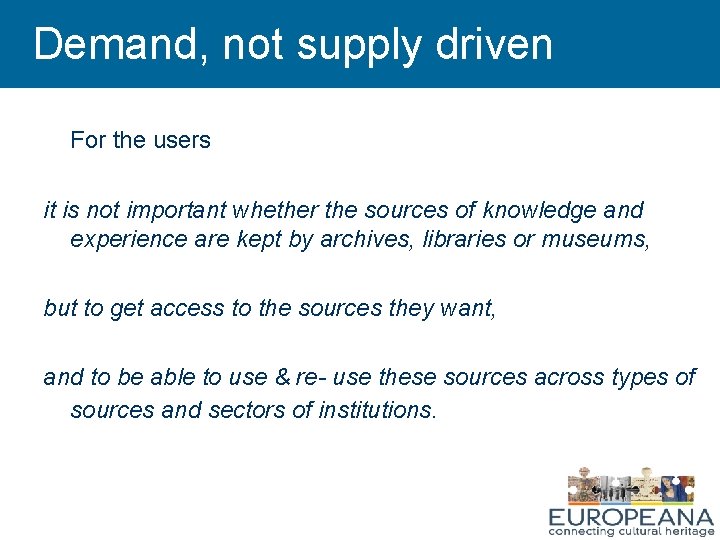 Demand, not supply driven

For the users

it is not important whether the sources of knowledge and experience are kept by archives, libraries or museums,

but to get access to the sources they want,

and to be able to use & re- use these sources across types of sources and sectors of institutions.

EUROPEANA
connecting cultural heritage